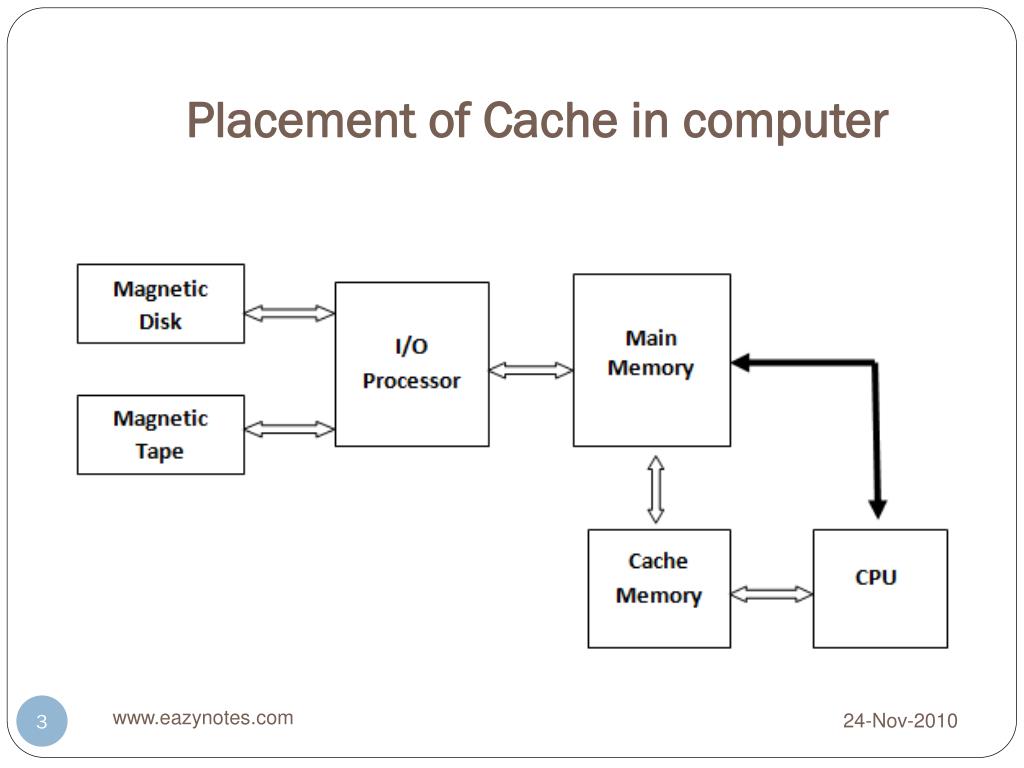 Placement of Cache in computer

Magnetic Disk

Magnetic Tape

I/O Processor

Main Memory

Cache Memory

CPU

3

www.eazynotes.com

24-Nov-2010